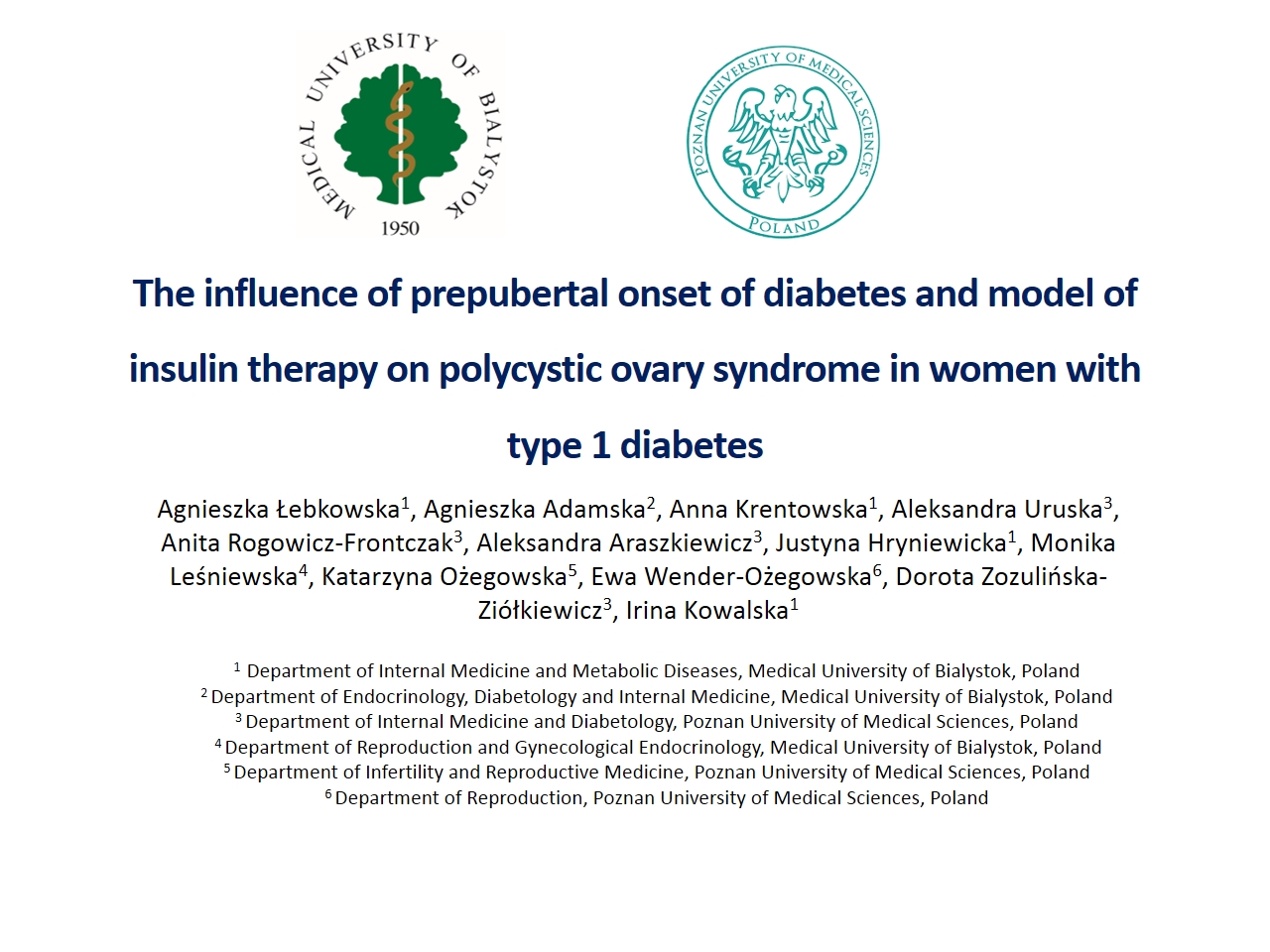 MEDICAL UNIVERSITY OF BIALYSTOK
1950

POZNAN UNIVERSITY OF MEDICAL SCIENCES
POLAND

The influence of prepubertal onset of diabetes and model of insulin therapy on polycystic ovary syndrome in women with type 1 diabetes

Agnieszka Łebkowska$^1$, Agnieszka Adamska$^2$, Anna Krentowska$^1$, Aleksandra Uruska$^3$, Anita Rogowicz-Frontczak$^3$, Aleksandra Araszkiewicz$^3$, Justyna Hryniewicka$^1$, Monika Leśniewska$^4$, Katarzyna Ożegowska$^5$, Ewa Wender-Ożegowska$^6$, Dorota Zozulińska-Ziółkiewicz$^3$, Irina Kowalska$^1$

$^1$ Department of Internal Medicine and Metabolic Diseases, Medical University of Bialystok, Poland
$^2$ Department of Endocrinology, Diabetology and Internal Medicine, Medical University of Bialystok, Poland
$^3$ Department of Internal Medicine and Diabetology, Poznan University of Medical Sciences, Poland
$^4$ Department of Reproduction and Gynecological Endocrinology, Medical University of Bialystok, Poland
$^5$ Department of Infertility and Reproductive Medicine, Poznan University of Medical Sciences, Poland
$^6$ Department of Reproduction, Poznan University of Medical Sciences, Poland